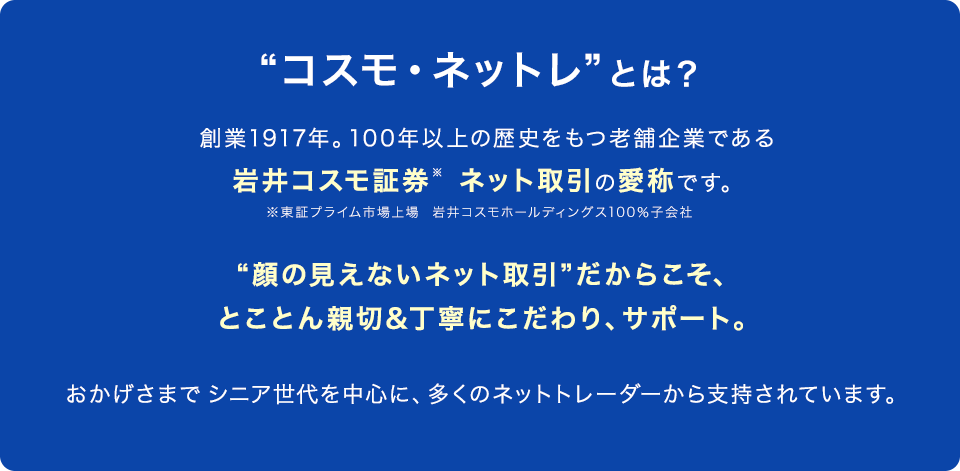 “コスモ・ネットレ”とは？

創業1917年。100年以上の歴史をもつ老舗企業である
岩井コスモ証券※ ネット取引の愛称です。
※東証プライム市場上場　岩井コスモホールディングス100％子会社

“顔の見えないネット取引”だからこそ、
とことん親切&丁寧にこだわり、サポート。

おかげさまで シニア世代を中心に、多くのネットトレーダーから支持されています。